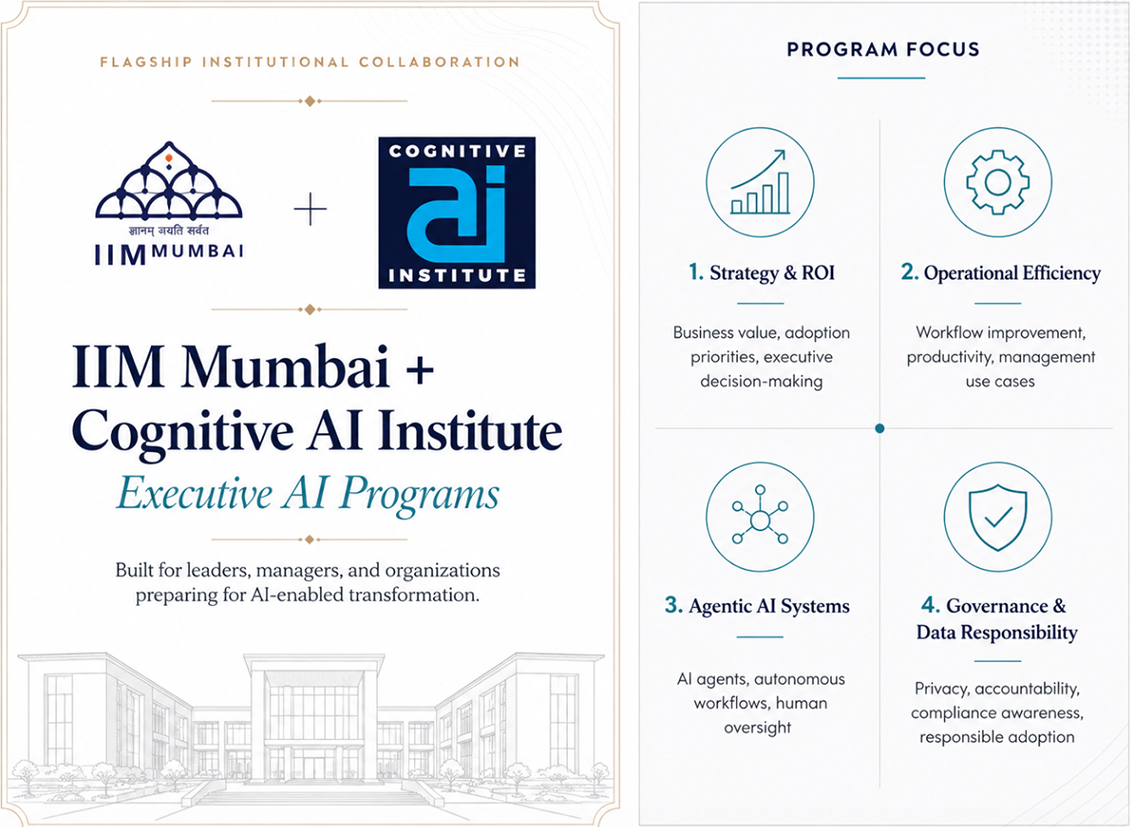 FLAGSHIP INSTITUTIONAL COLLABORATION

ज्ञानम् जयति सर्वत
IIM MUMBAI

+

COGNITIVE
ai
INSTITUTE

IIM Mumbai + Cognitive AI Institute
Executive AI Programs

Built for leaders, managers, and organizations preparing for AI-enabled transformation.

PROGRAM FOCUS

1. Strategy & ROI

Business value, adoption priorities, executive decision-making

2. Operational Efficiency

Workflow improvement, productivity, management use cases

3. Agentic AI Systems

AI agents, autonomous workflows, human oversight

4. Governance & Data Responsibility

Privacy, accountability, compliance awareness, responsible adoption